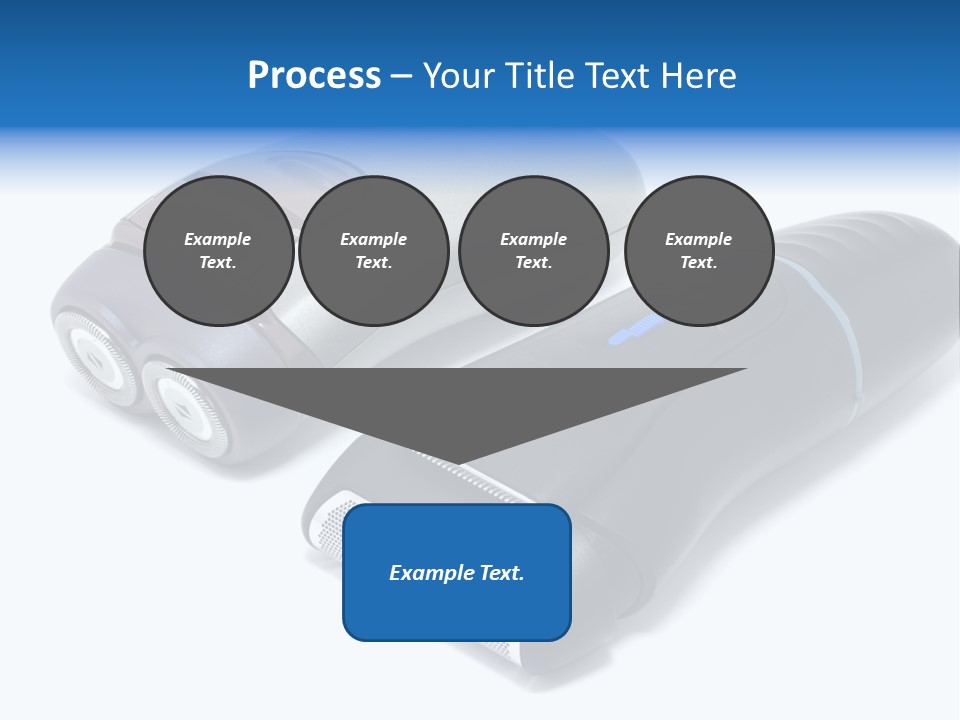 Process – Your Title Text Here

Example Text.

Example Text.

Example Text.

Example Text.

Example Text.